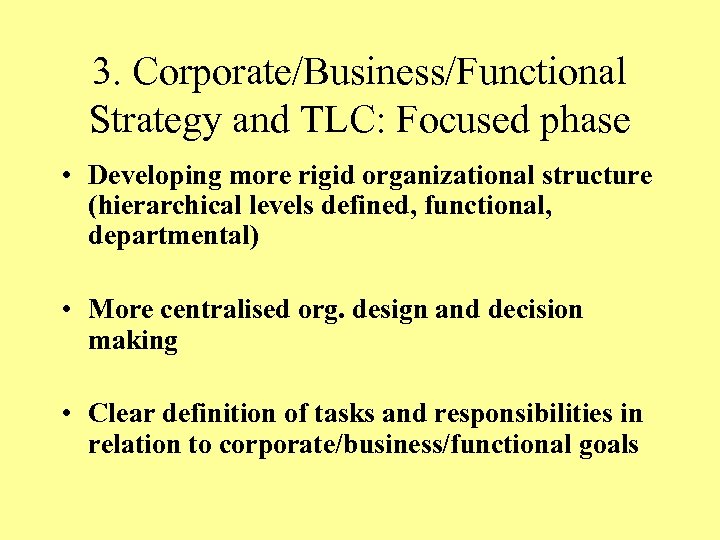 3. Corporate/Business/Functional Strategy and TLC: Focused phase

• Developing more rigid organizational structure (hierarchical levels defined, functional, departmental)

• More centralised org. design and decision making

• Clear definition of tasks and responsibilities in relation to corporate/business/functional goals